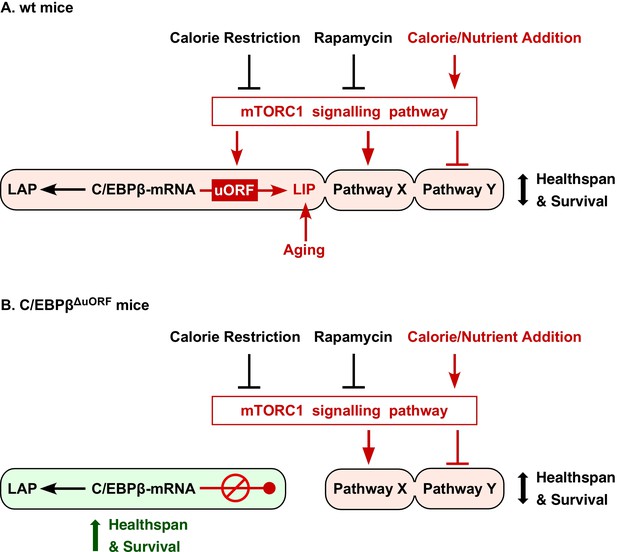 A. wt mice

Calorie Restriction Rapamycin Calorie/Nutrient Addition

mTORC1 signalling pathway

LAP C/EBPβ-mRNA uORF LIP Pathway X Pathway Y Healthspan & Survival

Aging

B. C/EBPβ$^{\Delta uORF}$ mice

Calorie Restriction Rapamycin Calorie/Nutrient Addition

mTORC1 signalling pathway

LAP C/EBPβ-mRNA

Pathway X Pathway Y Healthspan & Survival

Healthspan & Survival